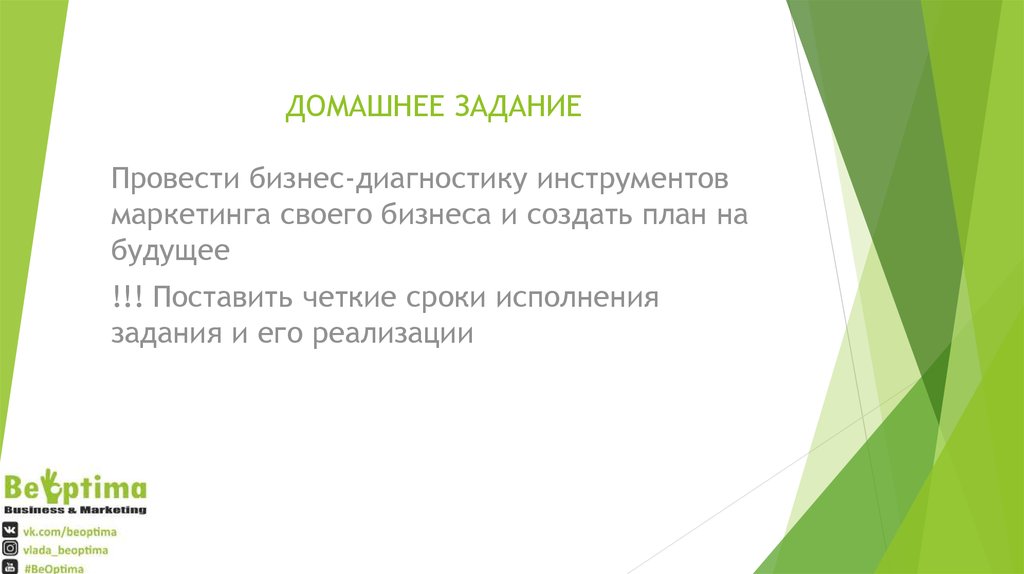 ДОМАШНЕЕ ЗАДАНИЕ

Провести бизнес-диагностику инструментов маркетинга своего бизнеса и создать план на будущее

!!! Поставить четкие сроки исполнения задания и его реализации

BeOptima
Business & Marketing
vk.com/beoptima
vlada_beoptima
#BeOptima